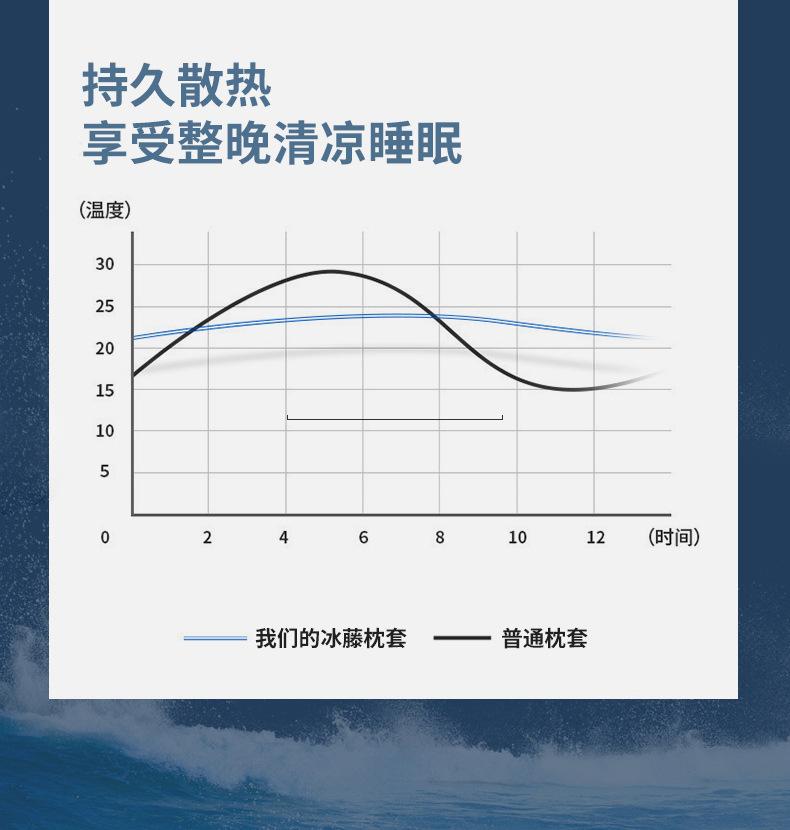 持久散热
享受整晚清凉睡眠

(温度)

30
25
20
15
10
5
0

2 4 6 8 10 12 (时间)

我们的冰藤枕套 普通枕套